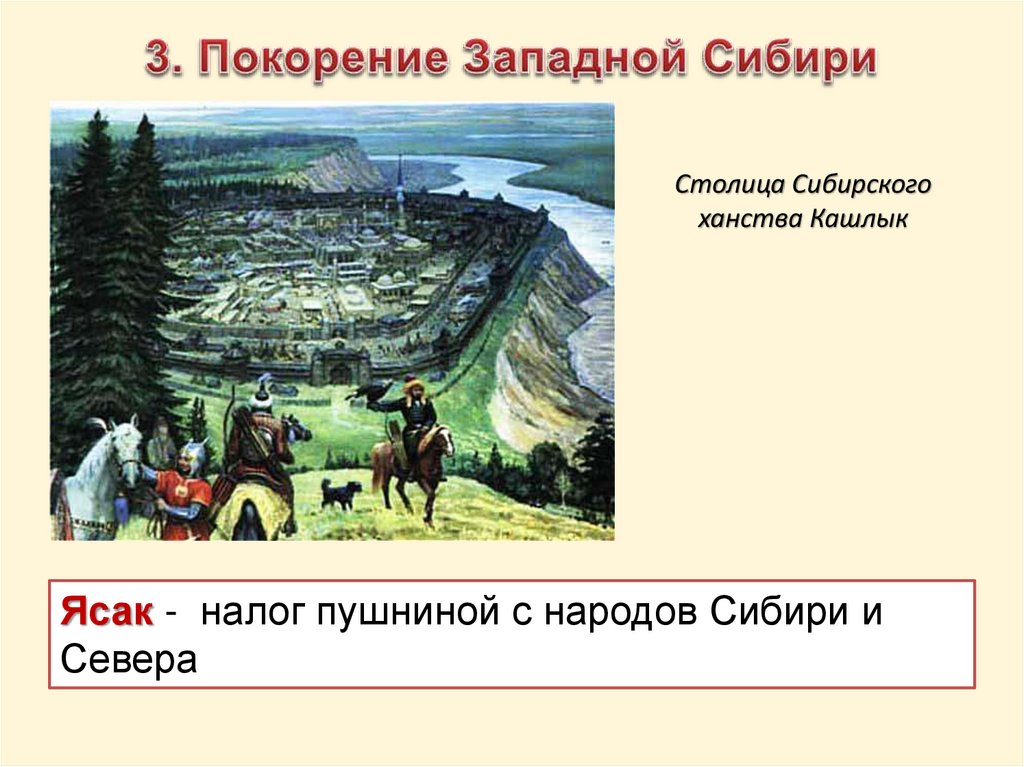 3. Покорение Западной Сибири

Столица Сибирского ханства Кашлык

Ясак - налог пушниной с народов Сибири и Севера